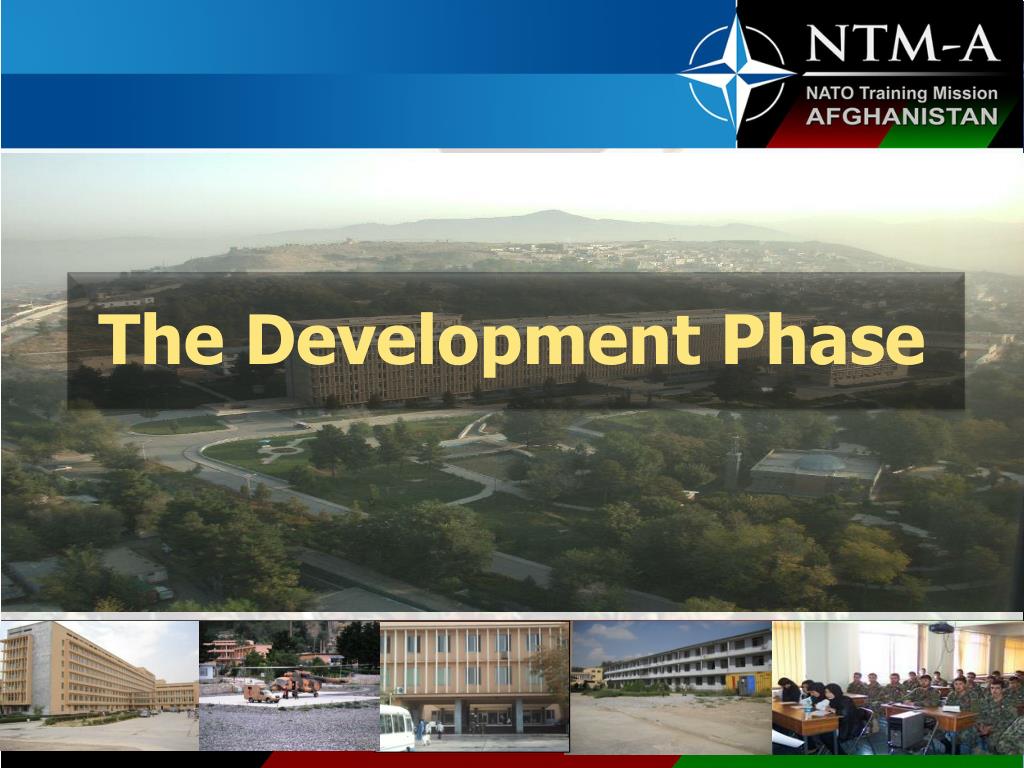 NTM-A
NATO Training Mission
AFGHANISTAN

The Development Phase